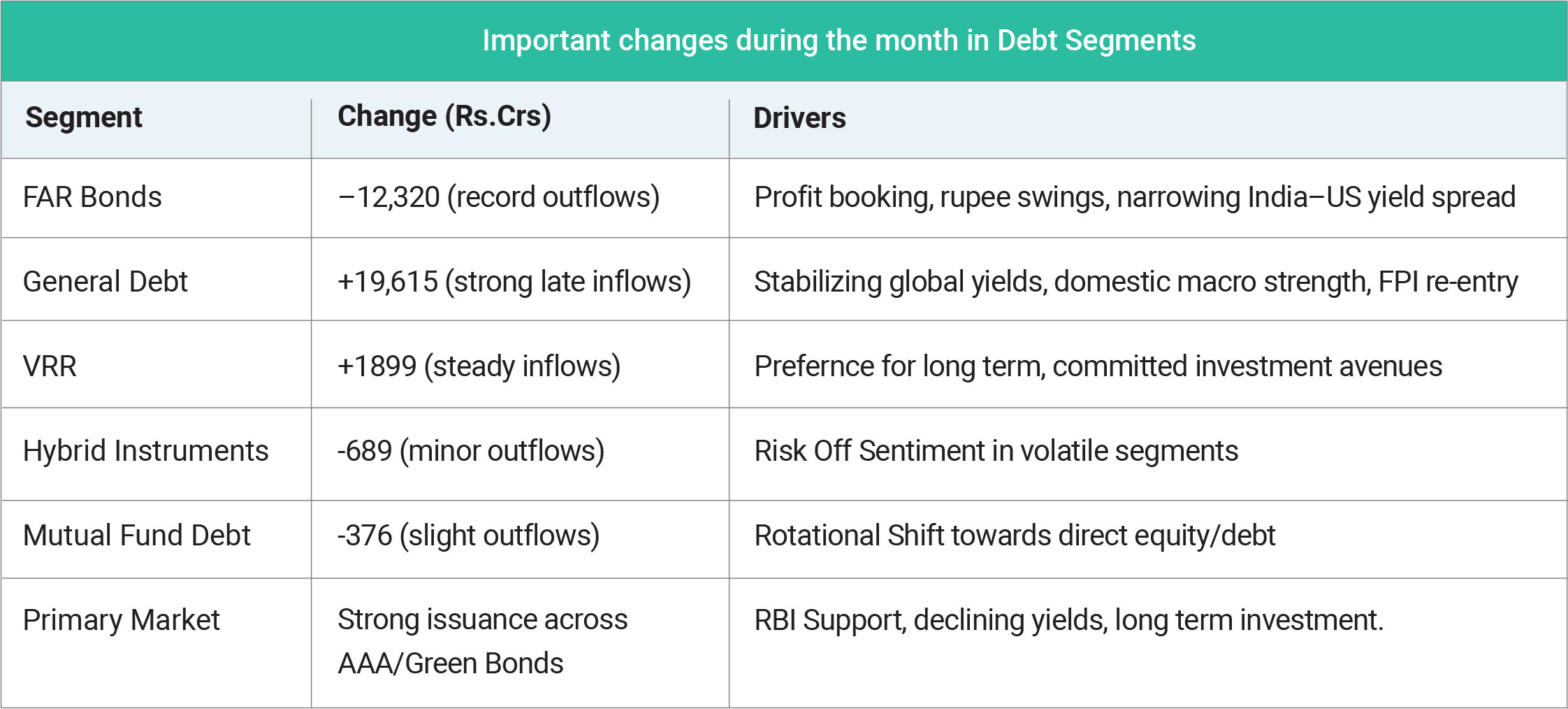 Important changes during the month in Debt Segments

| Segment | Change (Rs.Crs) | Drivers |
|---|---|---|
| FAR Bonds | –12,320 (record outflows) | Profit booking, rupee swings, narrowing India–US yield spread |
| General Debt | +19,615 (strong late inflows) | Stabilizing global yields, domestic macro strength, FPI re-entry |
| VRR | +1899 (steady inflows) | Prefernce for long term, committed investment avenues |
| Hybrid Instruments | -689 (minor outflows) | Risk Off Sentiment in volatile segments |
| Mutual Fund Debt | -376 (slight outflows) | Rotational Shift towards direct equity/debt |
| Primary Market | Strong issuance across AAA/Green Bonds | RBI Support, declining yields, long term investment. |